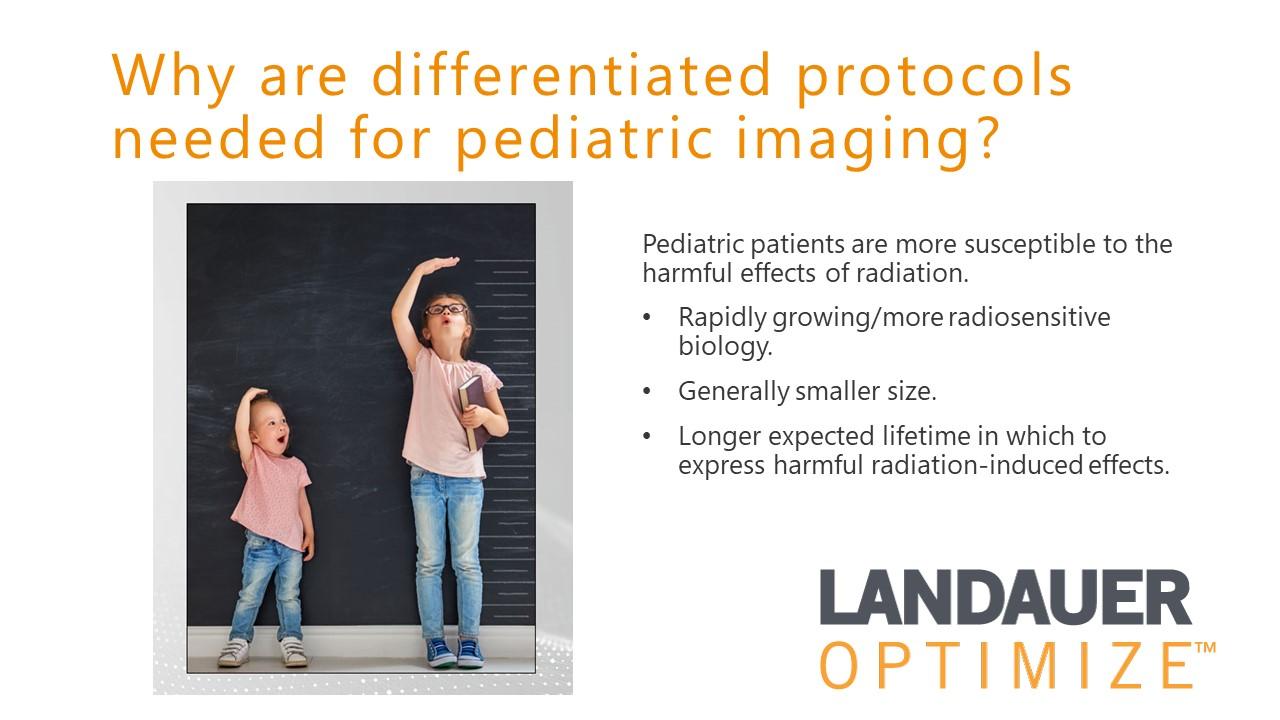 Why are differentiated protocols needed for pediatric imaging?

Pediatric patients are more susceptible to the harmful effects of radiation.

• Rapidly growing/more radiosensitive biology.
• Generally smaller size.
• Longer expected lifetime in which to express harmful radiation-induced effects.

LANDAUER
OPTIMIZE™